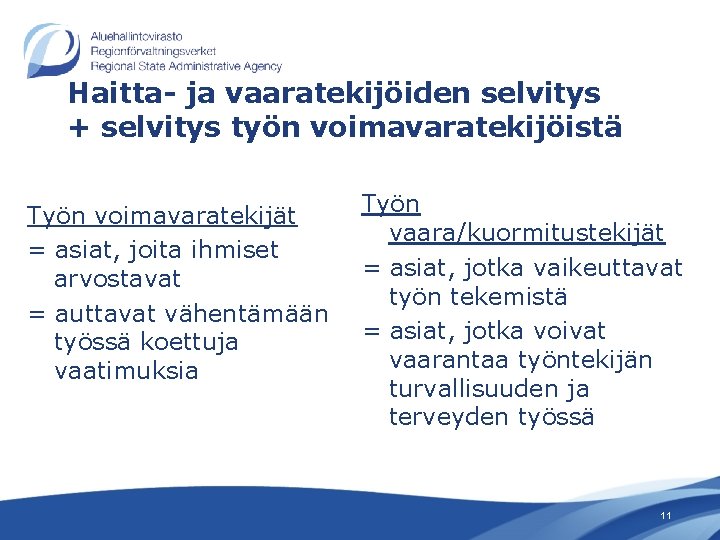 Aluehallintovirasto
Regionförvaltningsverket
Regional State Administrative Agency

Haitta- ja vaaratekijöiden selvitys
+ selvitys työn voimavaratekijöistä

Työn voimavaratekijät
= asiat, joita ihmiset arvostavat
= auttavat vähentämään työssä koettuja vaatimuksia

Työn vaara/kuormitustekijät
= asiat, jotka vaikeuttavat työn tekemistä
= asiat, jotka voivat vaarantaa työntekijän turvallisuuden ja terveyden työssä

11